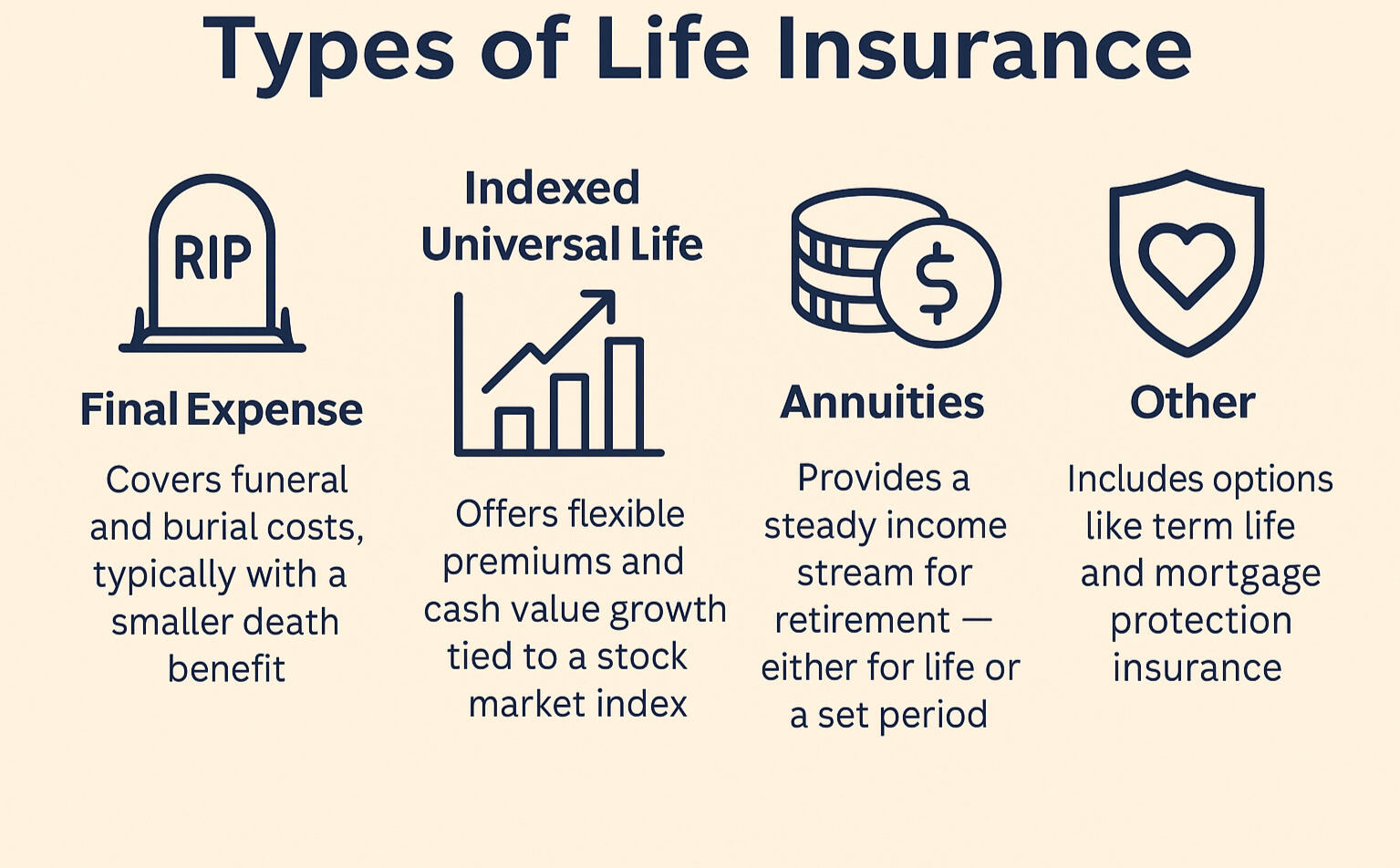 Types of Life Insurance

RIP

Final Expense

Covers funeral and burial costs, typically with a smaller death benefit

Indexed Universal Life

Offers flexible premiums and cash value growth tied to a stock market index

$

Annuities

Provides a steady income stream for retirement — either for life or a set period

Other

Includes options like term life and mortgage protection insurance